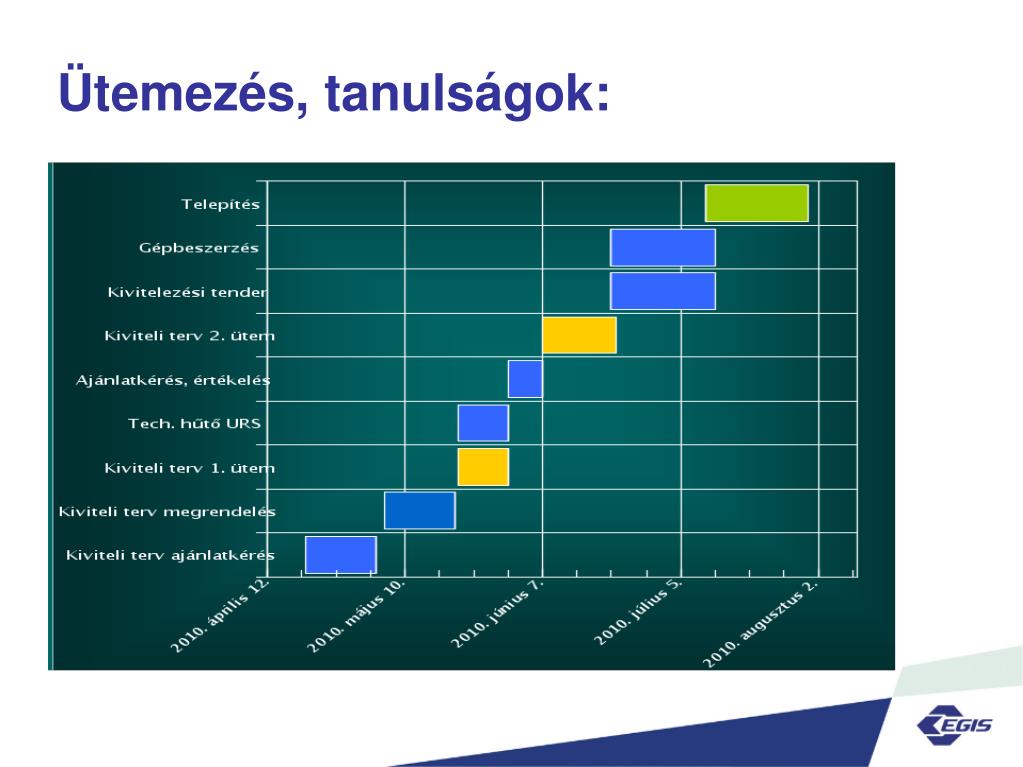 Ütemezés, tanulságok:

Telepítés
Gépbeszerzés
Kivitelezési tender
Kiviteli terv 2. ütem
Ajánlatkérés, értékelés
Tech. hűtő URS
Kiviteli terv 1. ütem
Kiviteli terv megrendelés
Kiviteli terv ajánlatkérés

2010. április 12.
2010. május 10.
2010. június 7.
2010. július 5.
2010. augusztus 2.

EGIS